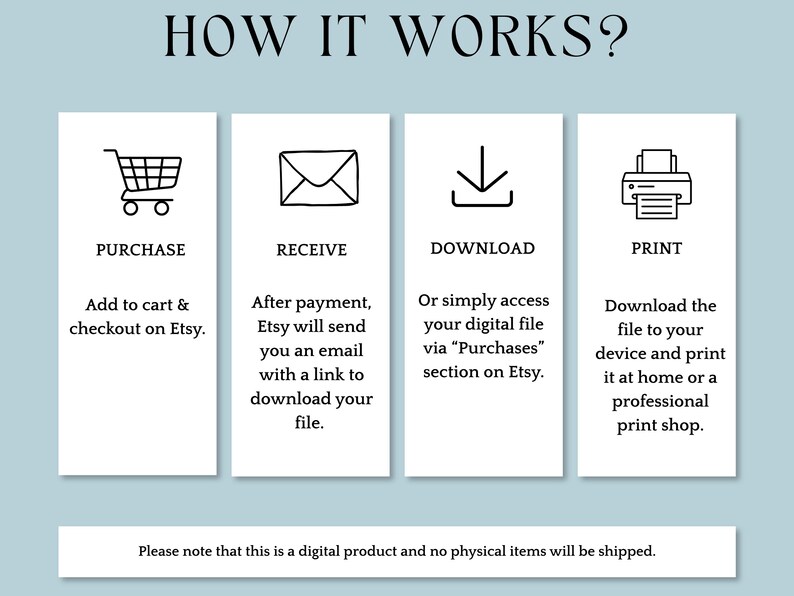 HOW IT WORKS?

PURCHASE

Add to cart & checkout on Etsy.

RECEIVE

After payment, Etsy will send you an email with a link to download your file.

DOWNLOAD

Or simply access your digital file via “Purchases” section on Etsy.

PRINT

Download the file to your device and print it at home or a professional print shop.

Please note that this is a digital product and no physical items will be shipped.